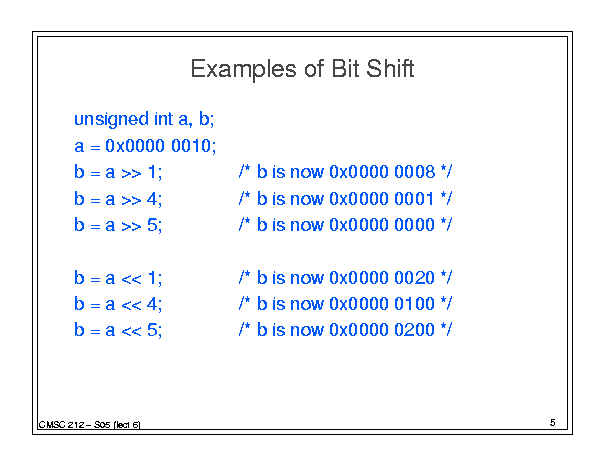 Examples of Bit Shift

unsigned int a, b;
a = 0x0000 0010;
b = a >> 1; /* b is now 0x0000 0008 */
b = a >> 4; /* b is now 0x0000 0001 */
b = a >> 5; /* b is now 0x0000 0000 */

b = a << 1; /* b is now 0x0000 0020 */
b = a << 4; /* b is now 0x0000 0100 */
b = a << 5; /* b is now 0x0000 0200 */

CMSC 212 – S05 (lect 6)

5